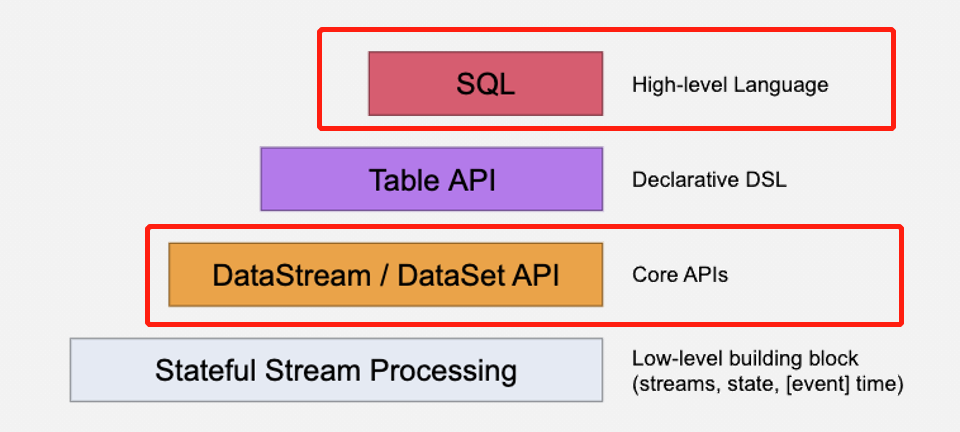 SQL

High-level Language

Table API

Declarative DSL

DataStream / DataSet API

Core APIs

Stateful Stream Processing

Low-level building block (streams, state, [event] time)